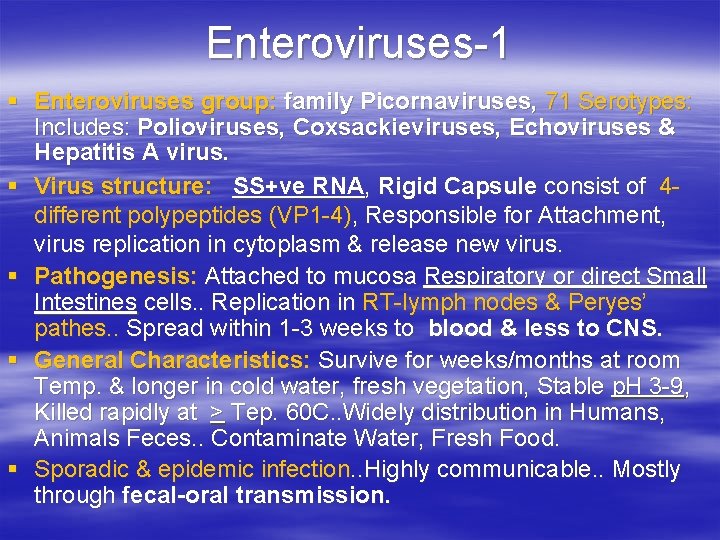 Enteroviruses-1

▪ Enteroviruses group: family Picornaviruses, 71 Serotypes: Includes: Polioviruses, Coxsackieviruses, Echoviruses & Hepatitis A virus.

▪ Virus structure: SS+ve RNA, Rigid Capsule consist of 4-different polypeptides (VP1-4), Responsible for Attachment, virus replication in cytoplasm & release new virus.

▪ Pathogenesis: Attached to mucosa Respiratory or direct Small Intestines cells.. Replication in RT-lymph nodes & Peryes' pathes.. Spread within 1-3 weeks to blood & less to CNS.

▪ General Characteristics: Survive for weeks/months at room Temp. & longer in cold water, fresh vegetation, Stable pH 3-9, Killed rapidly at > Tep. 60C..Widely distribution in Humans, Animals Feces.. Contaminate Water, Fresh Food.

▪ Sporadic & epidemic infection..Highly communicable.. Mostly through fecal-oral transmission.